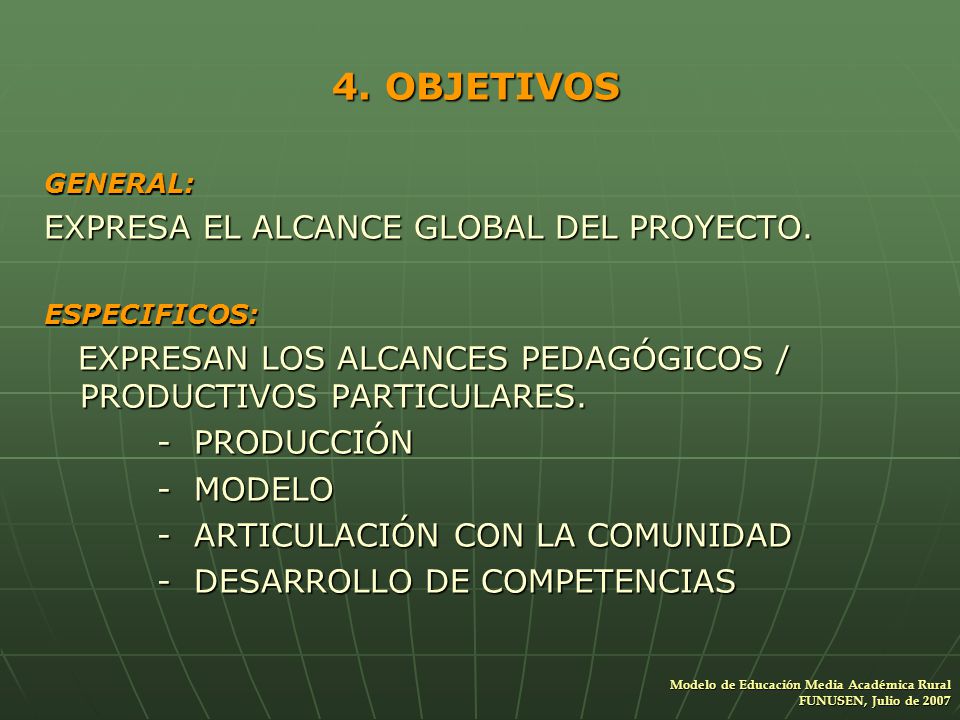 4. OBJETIVOS

GENERAL:

EXPRESA EL ALCANCE GLOBAL DEL PROYECTO.

ESPECIFICOS:

EXPRESAN LOS ALCANCES PEDAGÓGICOS / PRODUCTIVOS PARTICULARES.

- PRODUCCIÓN
- MODELO
- ARTICULACIÓN CON LA COMUNIDAD
- DESARROLLO DE COMPETENCIAS

Modelo de Educación Media Académica Rural
FUNUSEN, Julio de 2007